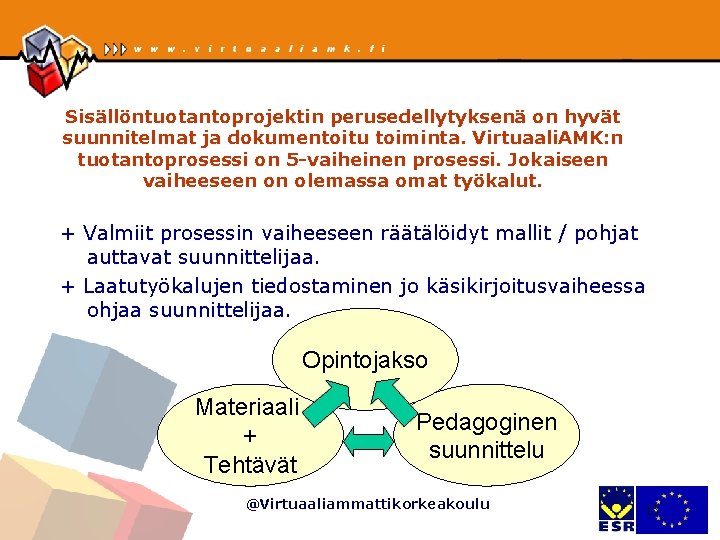 www.virtuaaliamk.fi

Sisällöntuotantoprojektin perusedellytyksenä on hyvät suunnitelmat ja dokumentoitu toiminta. VirtuaaliAMK:n tuotantoprosessi on 5-vaiheinen prosessi. Jokaiseen vaiheeseen on olemassa omat työkalut.

+ Valmiit prosessin vaiheeseen räätälöidyt mallit / pohjat auttavat suunnittelijaa.

+ Laatutyökalujen tiedostaminen jo käsikirjoitusvaiheessa ohjaa suunnittelijaa.

Opintojakso

Materiaali + Tehtävät

Pedagoginen suunnittelu

@Virtuaaliammattikorkeakoulu

ESR